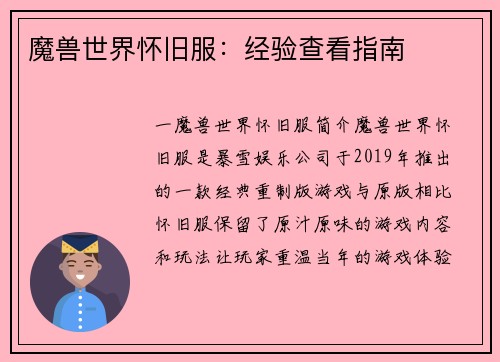 魔兽世界怀旧服：经验查看指南

一魔兽世界怀旧服简介魔兽世界怀旧服是暴雪娱乐公司于2019年推出的一款经典重制版游戏与原版相比怀旧服保留了原汁原味的游戏内容和玩法让玩家重温当年的游戏体验